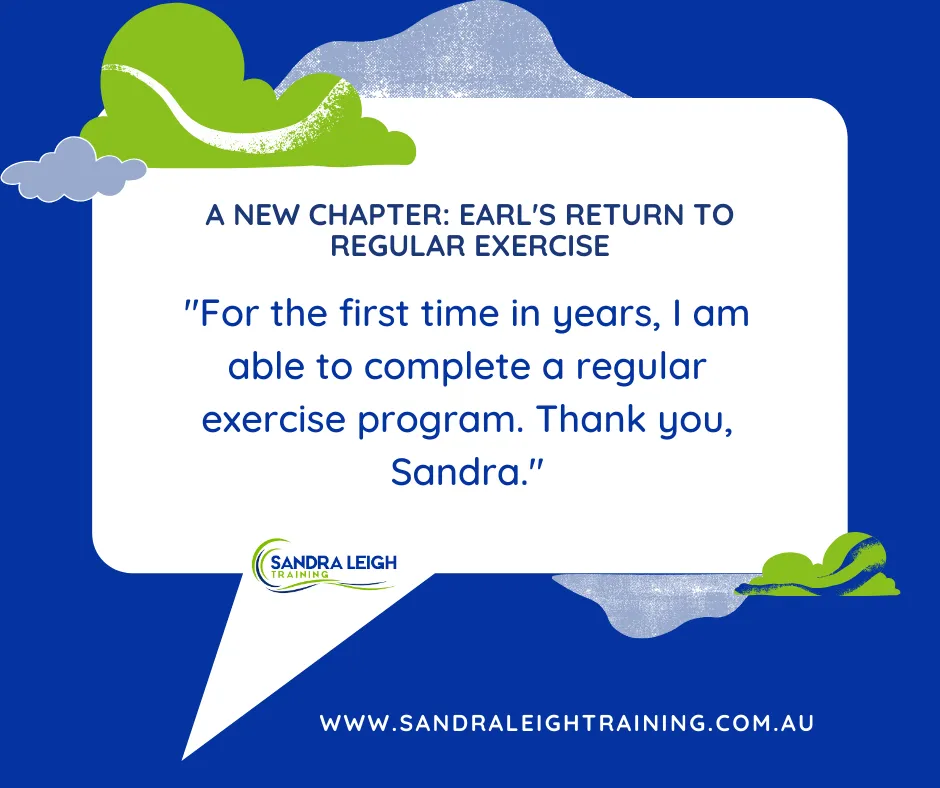 A NEW CHAPTER: EARL'S RETURN TO REGULAR EXERCISE

"For the first time in years, I am able to complete a regular exercise program. Thank you, Sandra."

SANDRA LEIGH
TRAINING

WWW.SANDRALEIGHTRAINING.COM.AU